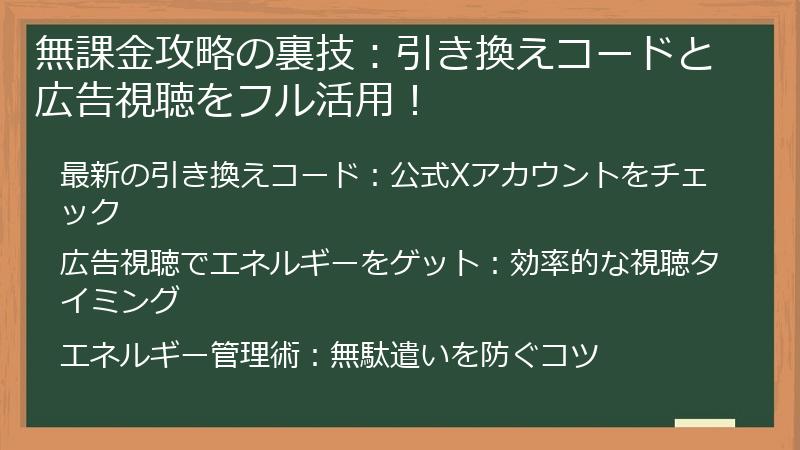 無課金攻略の裏技：引き換えコードと広告視聴をフル活用！

最新の引き換えコード：公式Xアカウントをチェック

広告視聴でエネルギーをゲット：効率的な視聴タイミング

エネルギー管理術：無駄遣いを防ぐコツ